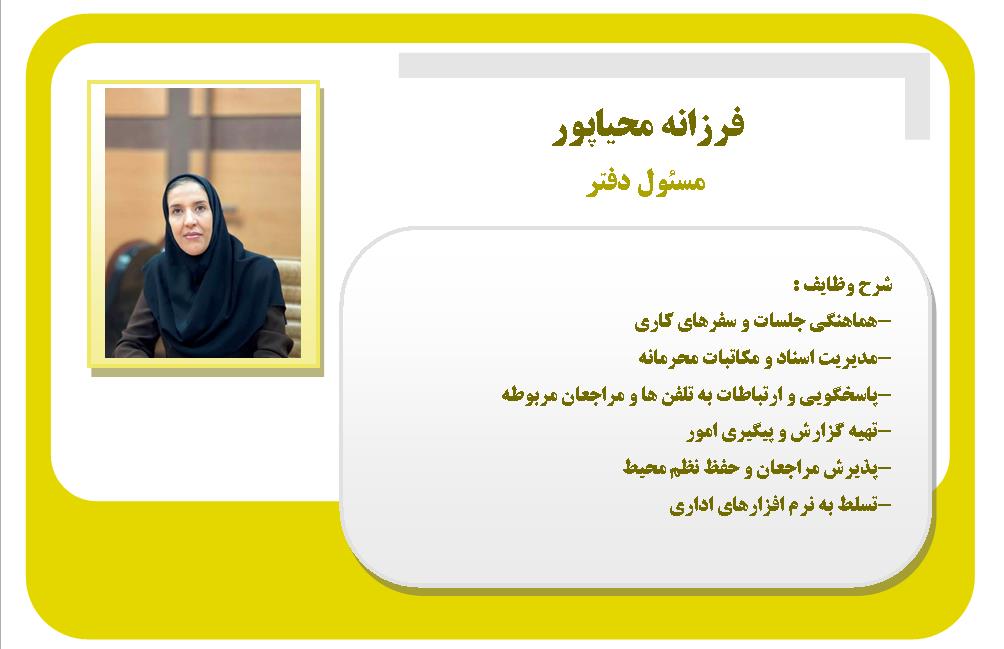 فرزانه محیاپور
مسئول دفتر

شرح وظایف :
–هماهنگی جلسات و سفرهای کاری
–مدیریت اسناد و مکاتبات محرمانه
–پاسخگویی و ارتباطات به تلفن ها و مراجعان مربوطه
–تهیه گزارش و پیگیری امور
–پذیرش مراجعان و حفظ نظم محیط
–تسلط به نرم افزارهای اداری